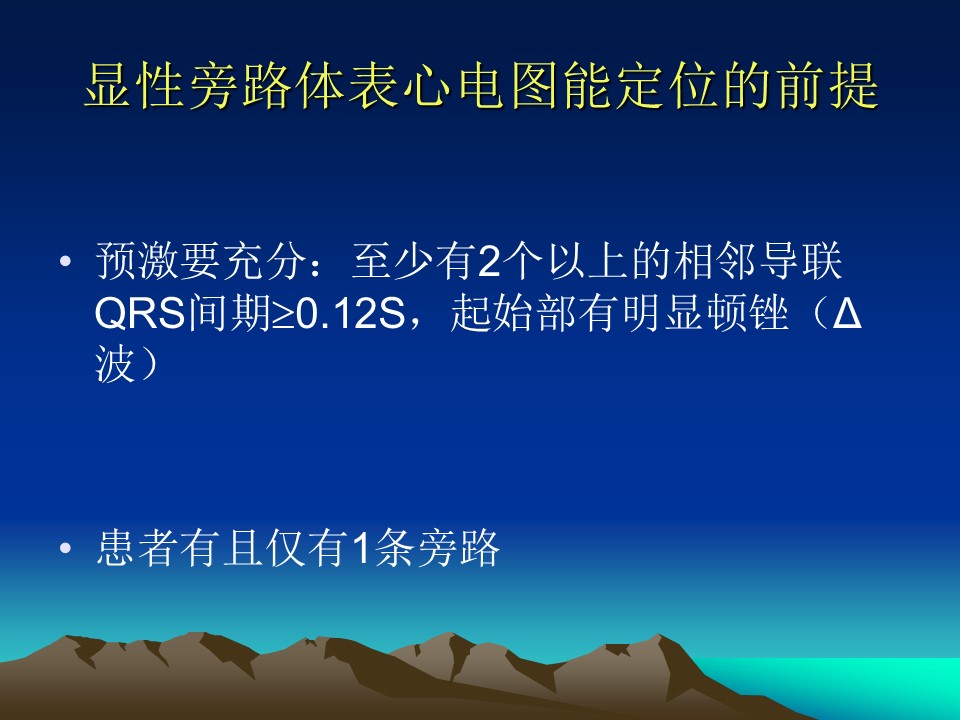 显性旁路体表心电图能定位的前提

• 预激要充分：至少有2个以上的相邻导联QRS间期≥0.12S，起始部有明显顿锉（Δ波）

• 患者有且仅有1条旁路